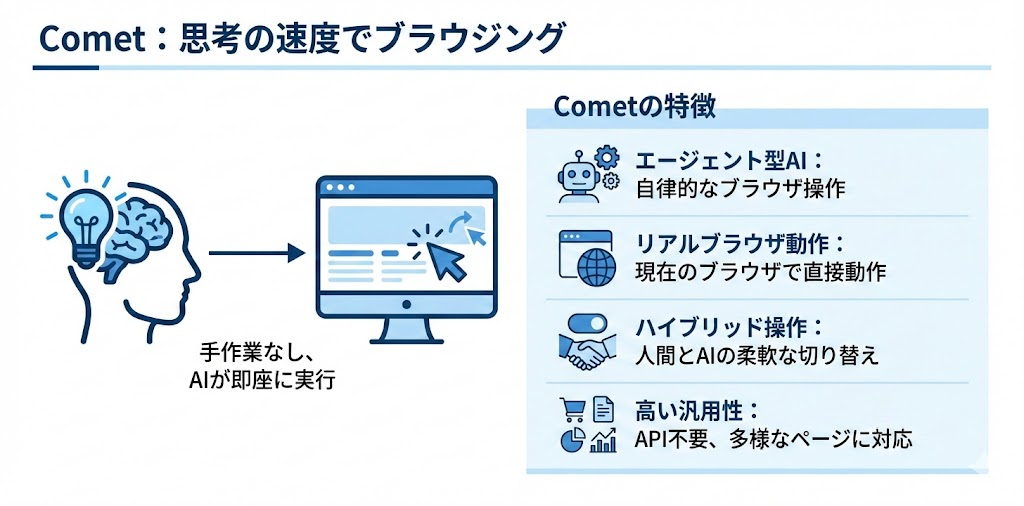 Comet：思考の速度でブラウジング

手作業なし、
AIが即座に実行

Cometの特徴

エージェント型AI：
自律的なブラウザ操作

リアルブラウザ動作：
現在のブラウザで直接動作

ハイブリッド操作：
人間とAIの柔軟な切り替え

高い汎用性：
API不要、多様なページに対応